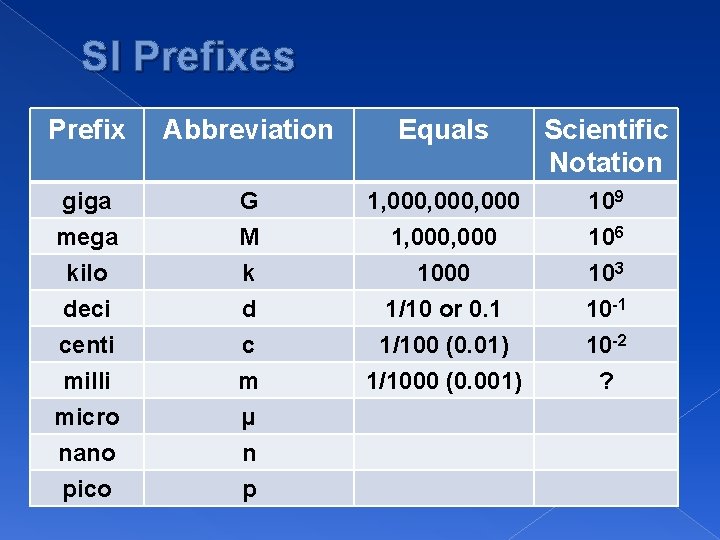 SI Prefixes

| Prefix | Abbreviation | Equals | Scientific Notation |
|---|---|---|---|
| giga | G | 1,000,000,000 | $10^9$ |
| mega | M | 1,000,000 | $10^6$ |
| kilo | k | 1000 | $10^3$ |
| deci | d | 1/10 or 0.1 | $10^{-1}$ |
| centi | c | 1/100 (0.01) | $10^{-2}$ |
| milli | m | 1/1000 (0.001) | ? |
| micro | μ | | |
| nano | n | | |
| pico | p | | |